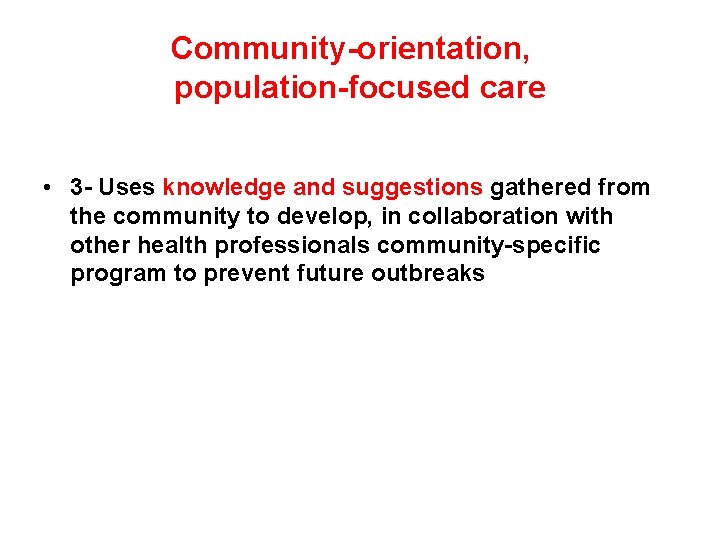 Community-orientation, population-focused care

• 3- Uses knowledge and suggestions gathered from the community to develop, in collaboration with other health professionals community-specific program to prevent future outbreaks